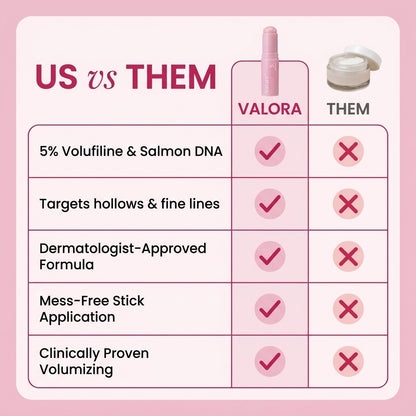 US vs THEM

| | VALORA | THEM |
|---|---|---|
| 5% Volufiline & Salmon DNA | ✓ | ✗ |
| Targets hollows & fine lines | ✓ | ✗ |
| Dermatologist-Approved Formula | ✓ | ✗ |
| Mess-Free Stick Application | ✓ | ✗ |
| Clinically Proven Volumizing | ✓ | ✗ |